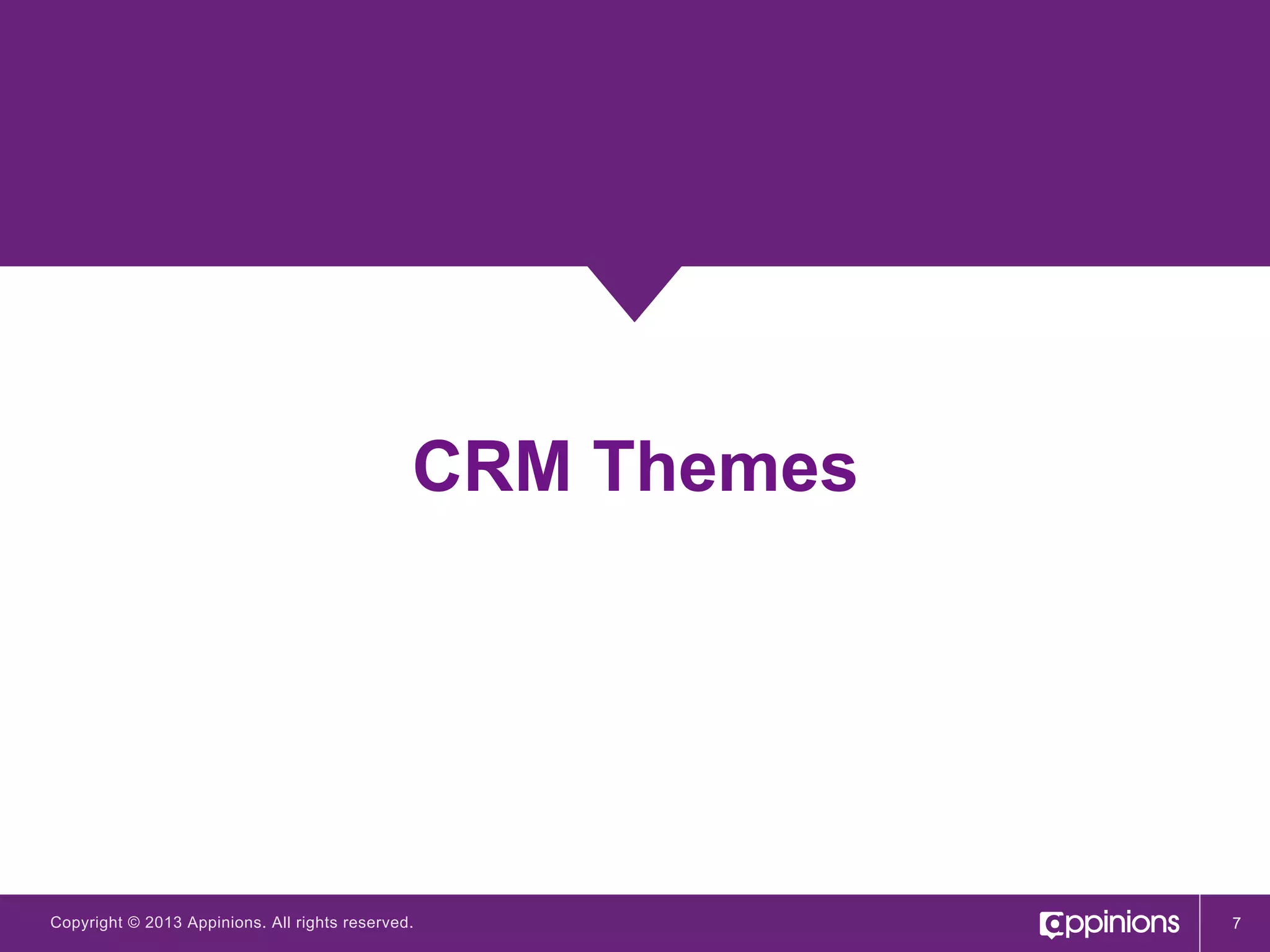 CRM Themes

Copyright © 2013 Appinions. All rights reserved.

appinions

7